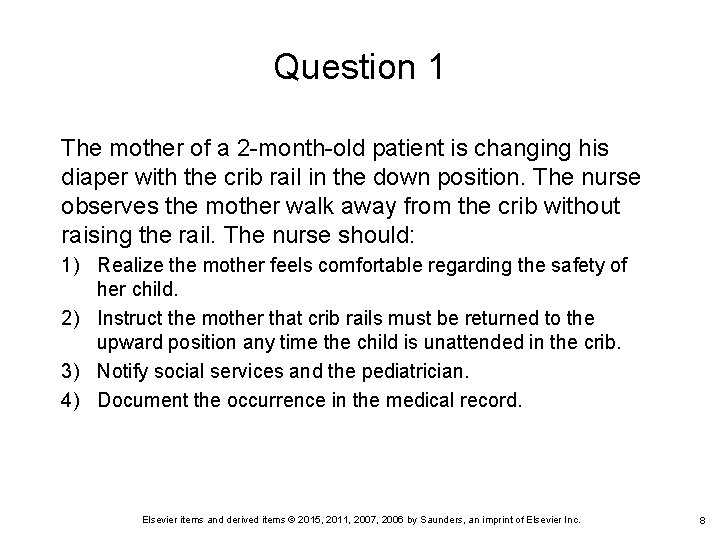 Question 1

The mother of a 2-month-old patient is changing his diaper with the crib rail in the down position. The nurse observes the mother walk away from the crib without raising the rail. The nurse should:

1) Realize the mother feels comfortable regarding the safety of her child.
2) Instruct the mother that crib rails must be returned to the upward position any time the child is unattended in the crib.
3) Notify social services and the pediatrician.
4) Document the occurrence in the medical record.

Elsevier items and derived items © 2015, 2011, 2007, 2006 by Saunders, an imprint of Elsevier Inc.

8